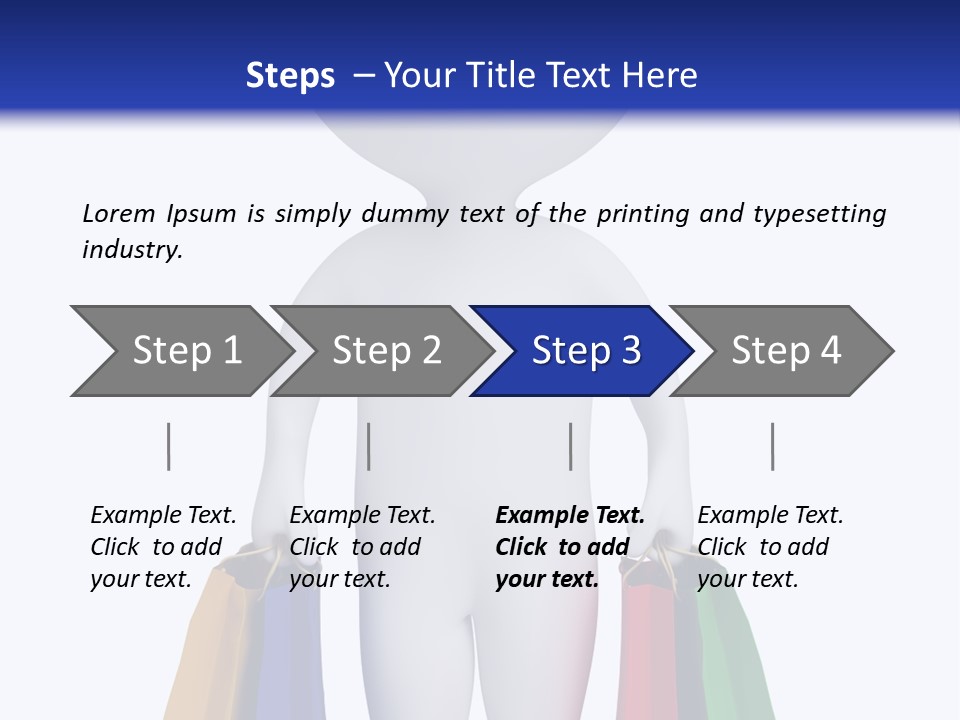 Steps – Your Title Text Here

Lorem Ipsum is simply dummy text of the printing and typesetting industry.

Step 1

Step 2

Step 3

Step 4

Example Text. Click to add your text.

Example Text. Click to add your text.

Example Text. Click to add your text.

Example Text. Click to add your text.